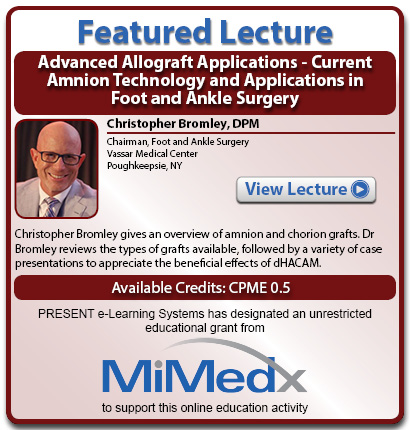 Featured Lecture

Advanced Allograft Applications - Current Amnion Technology and Applications in Foot and Ankle Surgery

Christopher Bromley, DPM

Chairman, Foot and Ankle Surgery
Vassar Medical Center
Poughkeepsie, NY

View Lecture

Christopher Bromley gives an overview of amnion and chorion grafts. Dr Bromley reviews the types of grafts available, followed by a variety of case presentations to appreciate the beneficial effects of dHACAM.

Available Credits: CPME 0.5

PRESENT e-Learning Systems has designated an unrestricted educational grant from

MiMedx

to support this online education activity